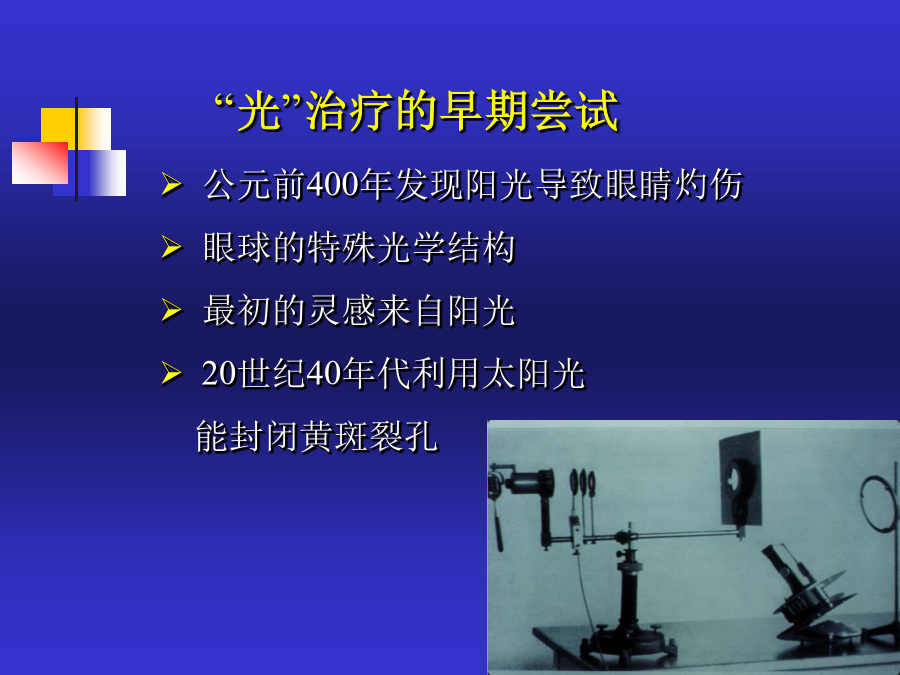 “光”治疗的早期尝试

➢ 公元前400年发现阳光导致眼睛灼伤

➢ 眼球的特殊光学结构

➢ 最初的灵感来自阳光

➢ 20世纪40年代利用太阳光能封闭黄斑裂孔